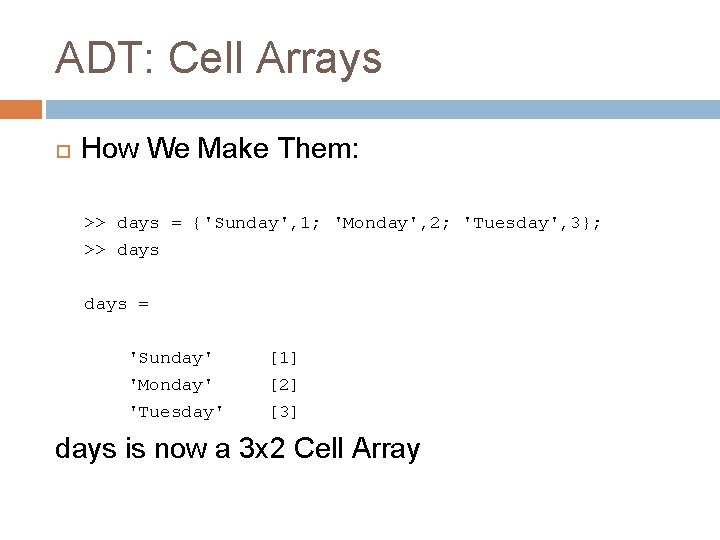 ADT: Cell Arrays

How We Make Them:

>> days = {'Sunday',1; 'Monday',2; 'Tuesday',3};
>> days

days =

'Sunday' [1]
'Monday' [2]
'Tuesday' [3]

days is now a 3x2 Cell Array